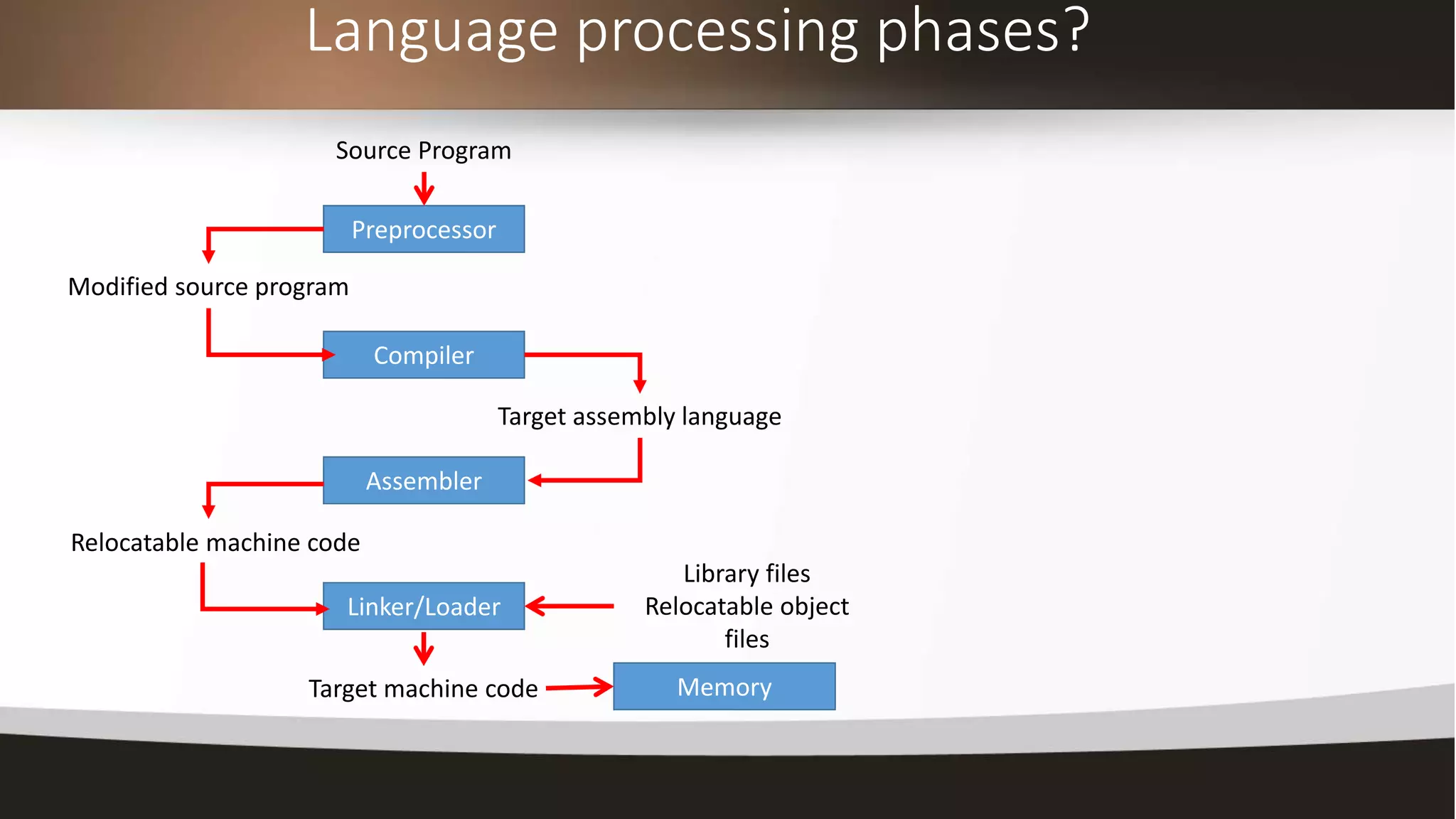 Language processing phases?

Source Program

Preprocessor

Modified source program

Compiler

Target assembly language

Assembler

Relocatable machine code

Linker/Loader

Library files
Relocatable object files

Target machine code

Memory